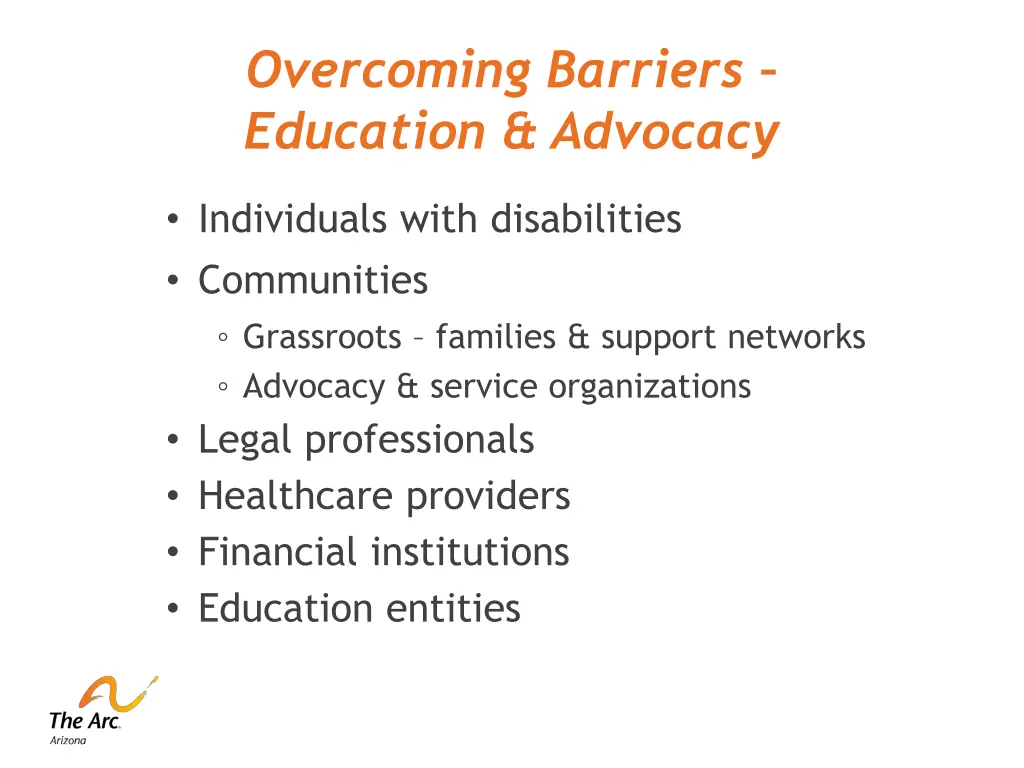 Overcoming Barriers – Education & Advocacy

• Individuals with disabilities
• Communities
◦ Grassroots – families & support networks
◦ Advocacy & service organizations
• Legal professionals
• Healthcare providers
• Financial institutions
• Education entities

The Arc.
Arizona